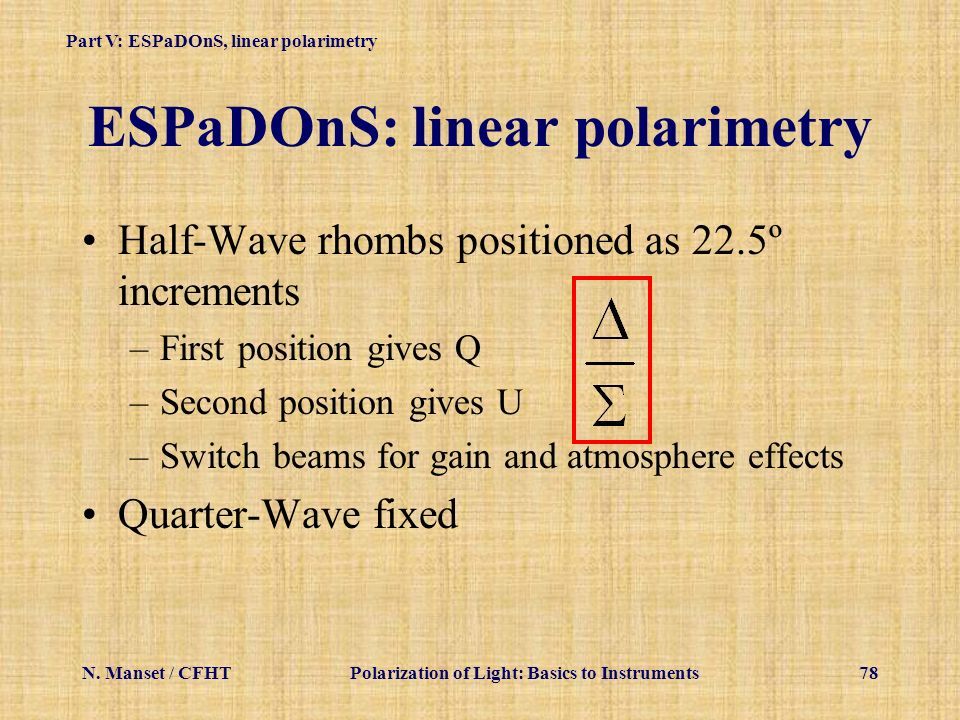 Part V: ESPaDOnS, linear polarimetry

ESPaDOnS: linear polarimetry

• Half-Wave rhombs positioned as 22.5º increments
– First position gives Q
– Second position gives U
– Switch beams for gain and atmosphere effects

$\frac{\Delta}{\Sigma}$

• Quarter-Wave fixed

N. Manset / CFHT Polarization of Light: Basics to Instruments 78